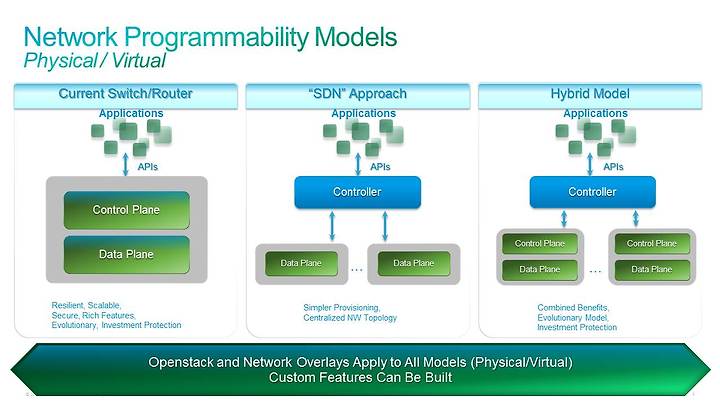 Network Programmability Models
Physical / Virtual

Current Switch/Router

Applications

APIs

Control Plane

Data Plane

Resilient, Scalable, Secure, Rich Features, Evolutionary, Investment Protection

"SDN" Approach

Applications

APIs

Controller

Data Plane

...

Data Plane

Simpler Provisioning, Centralized NW Topology

Hybrid Model

Applications

APIs

Controller

Control Plane

Data Plane

...

Control Plane

Data Plane

Combined Benefits, Evolutionary Model, Investment Protection

Openstack and Network Overlays Apply to All Models (Physical/Virtual)
Custom Features Can Be Built